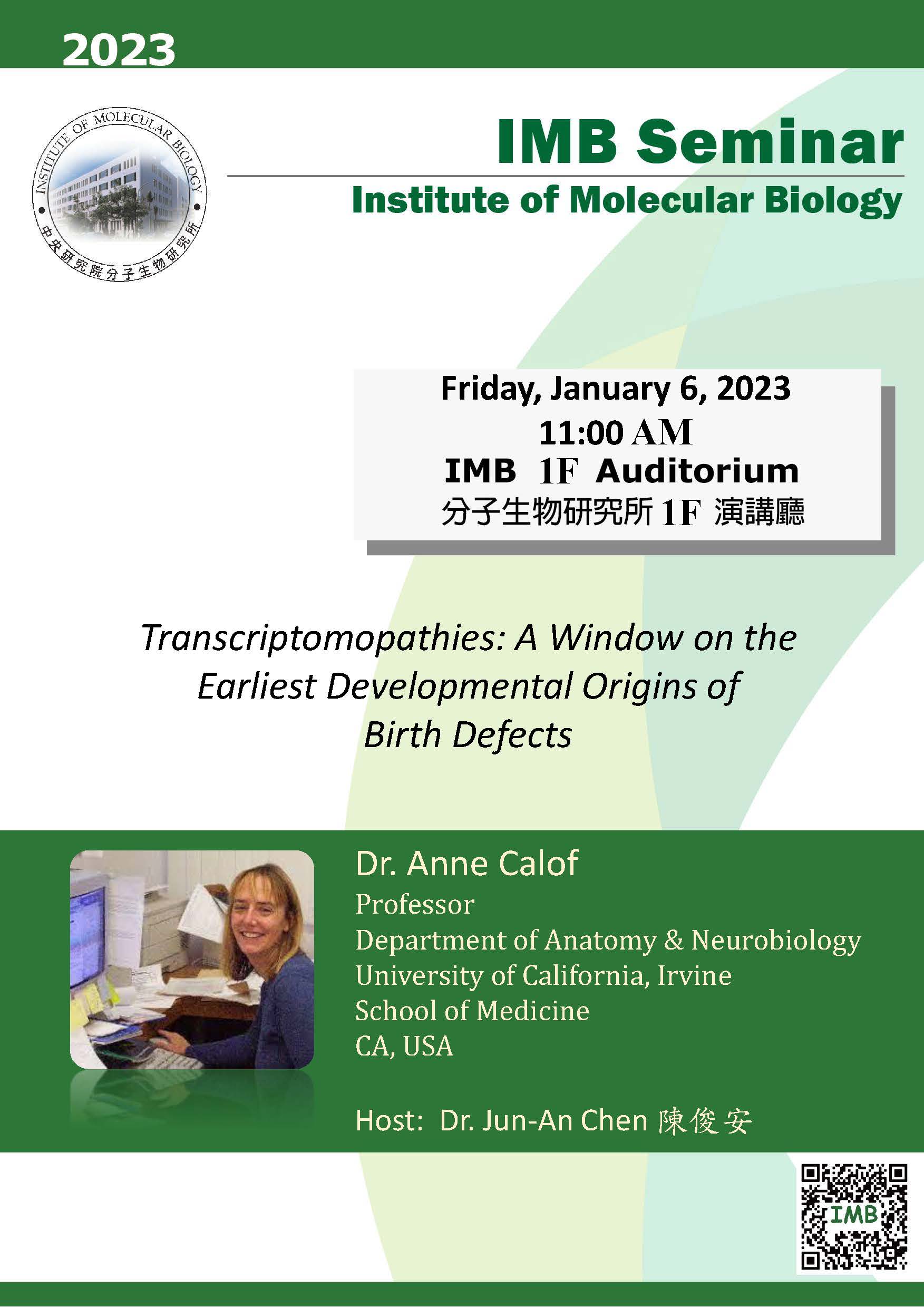 2023

INSTITUTE OF MOLECULAR BIOLOGY
中央研究院分子生物研究所

IMB Seminar
Institute of Molecular Biology

Friday, January 6, 2023
11:00 AM
IMB 1F Auditorium
分子生物研究所 1F 演講廳

Transcriptomopathies: A Window on the Earliest Developmental Origins of Birth Defects

Dr. Anne Calof
Professor
Department of Anatomy & Neurobiology
University of California, Irvine
School of Medicine
CA, USA

Host: Dr. Jun-An Chen 陳俊安

IMB